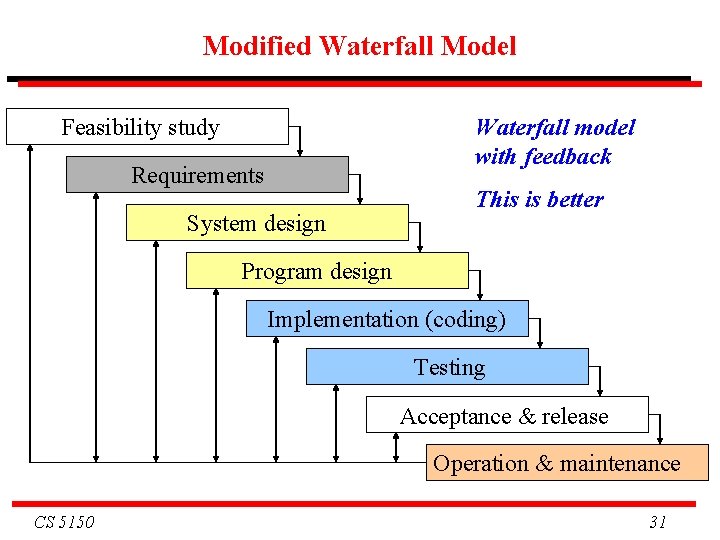 Modified Waterfall Model

Feasibility study

Requirements

System design

Program design

Implementation (coding)

Testing

Acceptance & release

Operation & maintenance

Waterfall model with feedback

This is better

CS 5150

31